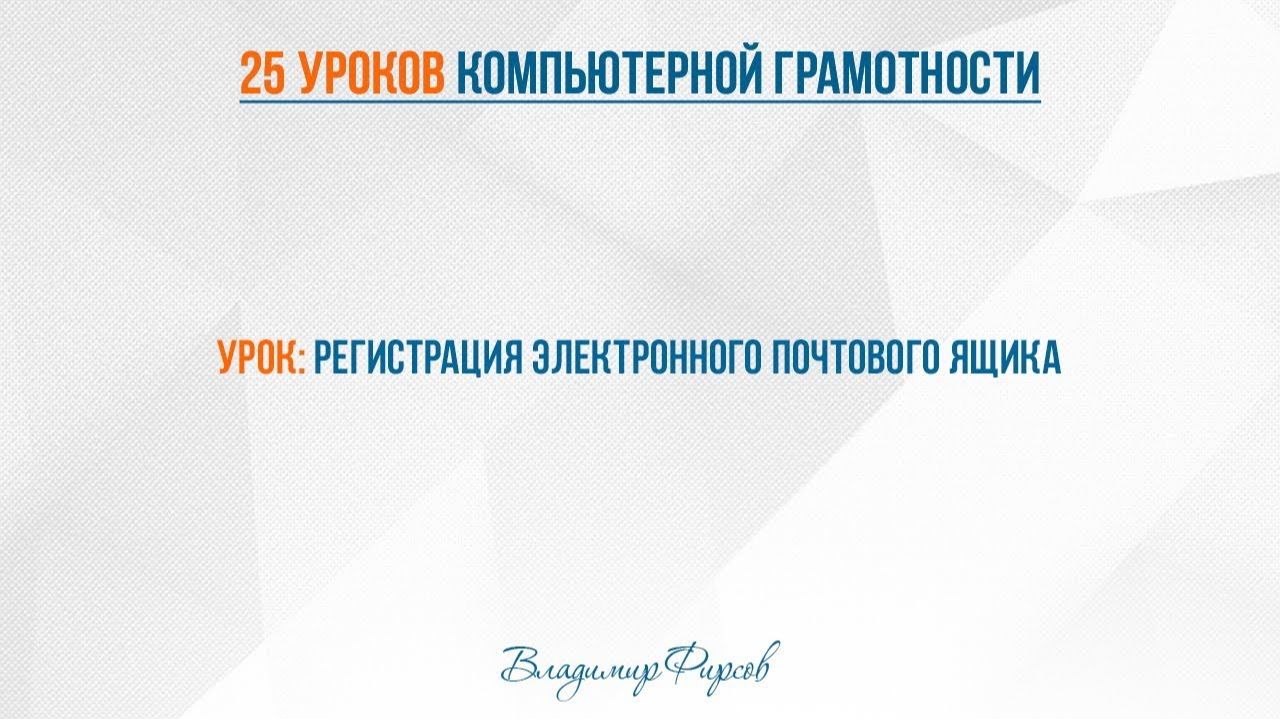 25 УРОКОВ КОМПЬЮТЕРНОЙ ГРАМОТНОСТИ

УРОК: РЕГИСТРАЦИЯ ЭЛЕКТРОННОГО ПОЧТОВОГО ЯЩИКА

Владимир Фирсов